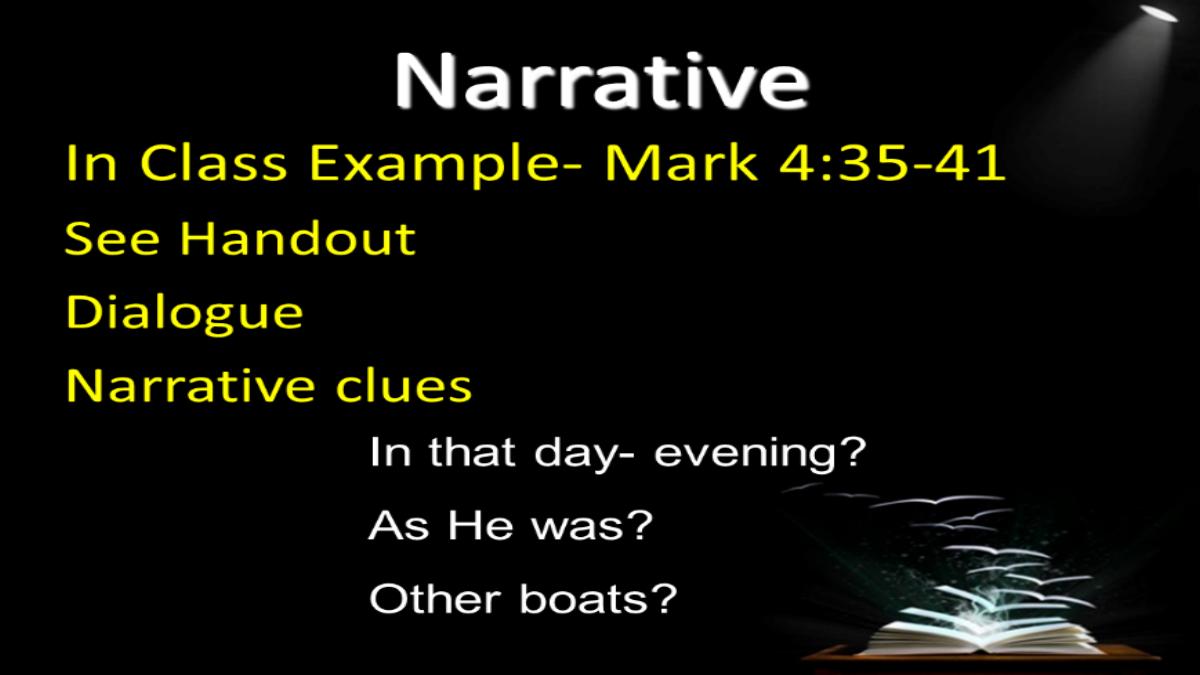 Narrative

In Class Example- Mark 4:35-41

See Handout

Dialogue

Narrative clues

In that day- evening?

As He was?

Other boats?